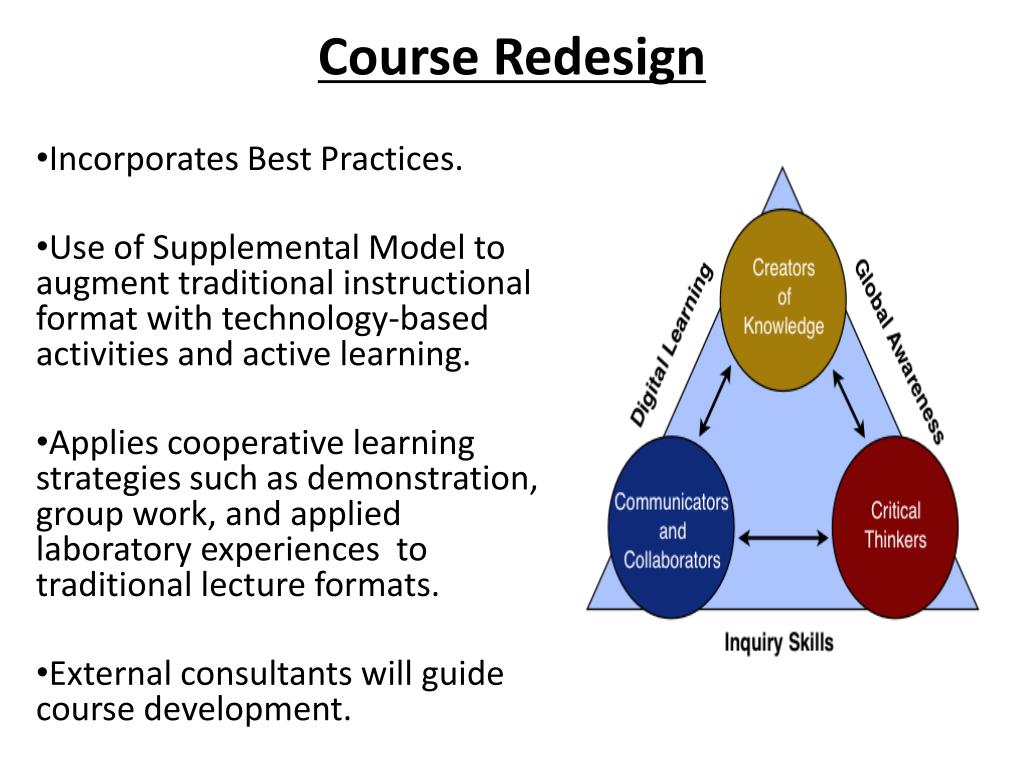 Course Redesign

•Incorporates Best Practices.

•Use of Supplemental Model to augment traditional instructional format with technology-based activities and active learning.

•Applies cooperative learning strategies such as demonstration, group work, and applied laboratory experiences to traditional lecture formats.

•External consultants will guide course development.

Digital Learning

Global Awareness

Creators of Knowledge

Communicators and Collaborators

Critical Thinkers

Inquiry Skills